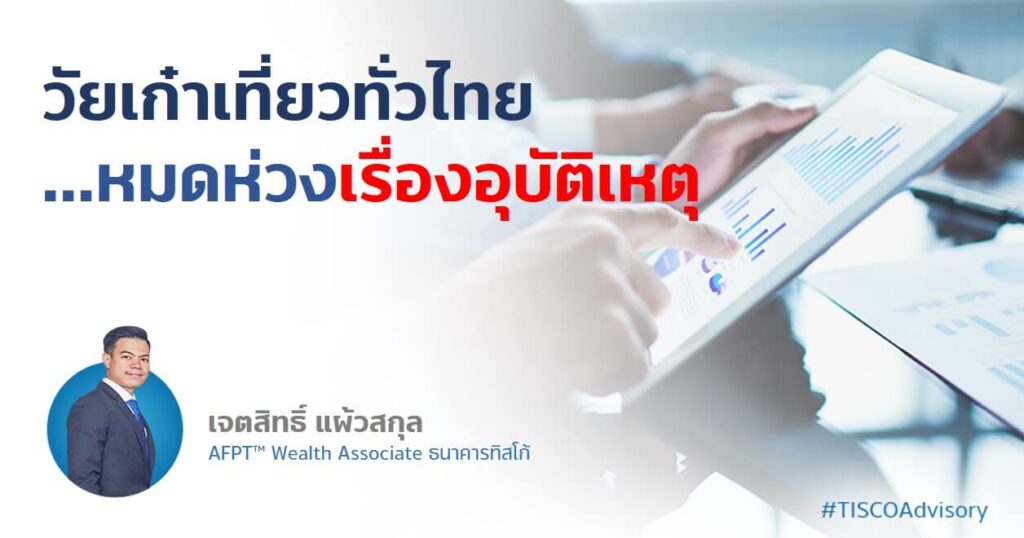 วัยเก๋าเที่ยวทั่วไทย
...หมดห่วงเรื่องอุบัติเหตุ

เจตสิทธิ์ แผ้วสกุล
AFPT™ Wealth Associate ธนาคารทิสโก้

#TISCOAdvisory